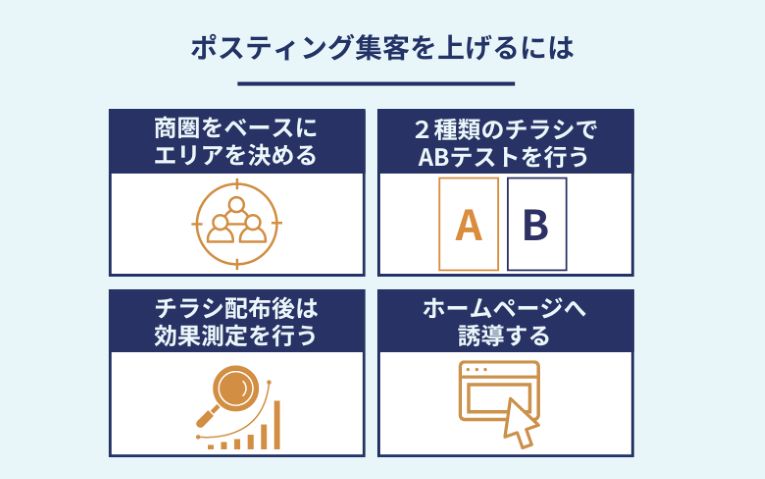 ポスティング集客を上げるには

商圏をベースに
エリアを決める

２種類のチラシで
ABテストを行う

A

B

チラシ配布後は
効果測定を行う

ホームページへ
誘導する